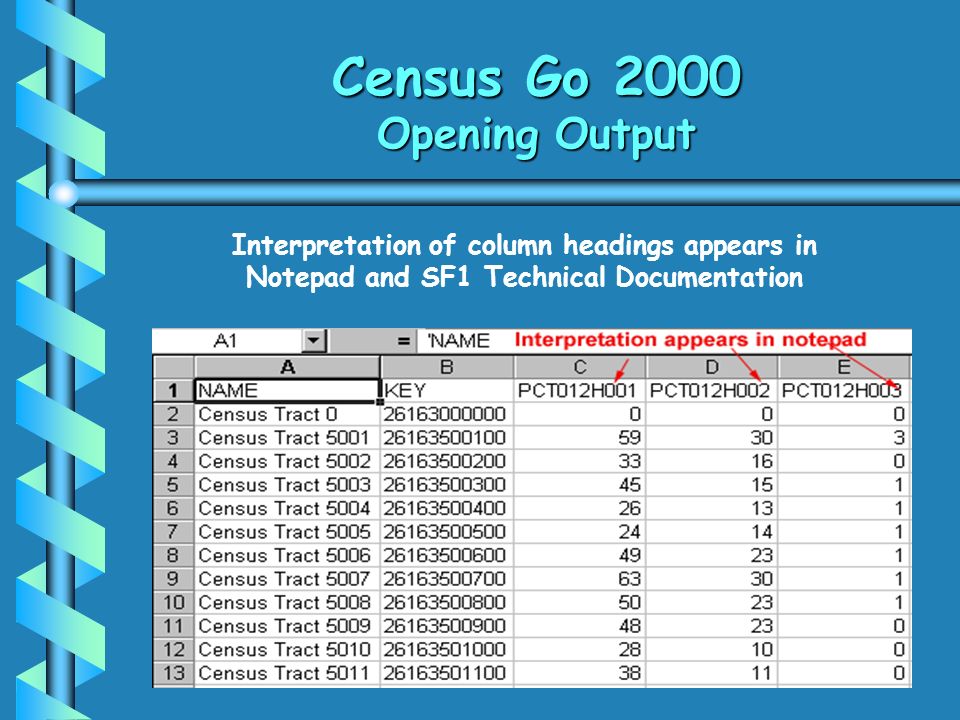 Census Go 2000
Opening Output

Interpretation of column headings appears in Notepad and SF1 Technical Documentation

A1 = 'NAME Interpretation appears in notepad

| | A | B | C | D | E |
|---|---|---|---|---|---|
| 1 | NAME | KEY | PCT012H001 | PCT012H002 | PCT012H003 |
| 2 | Census Tract 0 | 26163000000 | 0 | 0 | 0 |
| 3 | Census Tract 5001 | 26163500100 | 59 | 30 | 3 |
| 4 | Census Tract 5002 | 26163500200 | 33 | 16 | 0 |
| 5 | Census Tract 5003 | 26163500300 | 45 | 15 | 1 |
| 6 | Census Tract 5004 | 26163500400 | 26 | 13 | 1 |
| 7 | Census Tract 5005 | 26163500500 | 24 | 14 | 1 |
| 8 | Census Tract 5006 | 26163500600 | 49 | 23 | 1 |
| 9 | Census Tract 5007 | 26163500700 | 63 | 30 | 1 |
| 10 | Census Tract 5008 | 26163500800 | 50 | 23 | 1 |
| 11 | Census Tract 5009 | 26163500900 | 48 | 23 | 0 |
| 12 | Census Tract 5010 | 26163501000 | 28 | 10 | 0 |
| 13 | Census Tract 5011 | 26163501100 | 38 | 11 | 0 |